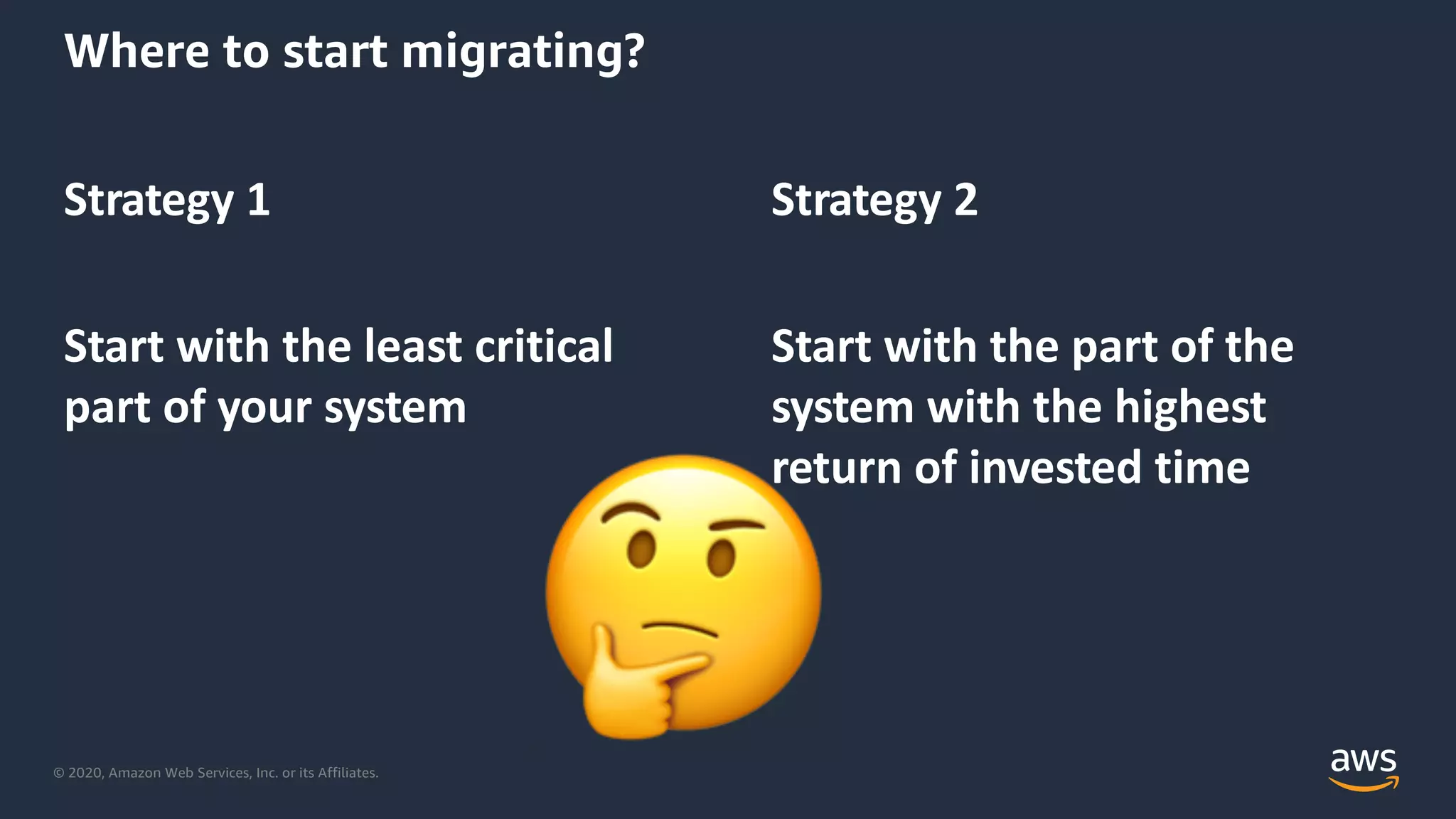 Where to start migrating?

Strategy 1

Start with the least critical part of your system

Strategy 2

Start with the part of the system with the highest return of invested time

© 2020, Amazon Web Services, Inc. or its Affiliates.

aws